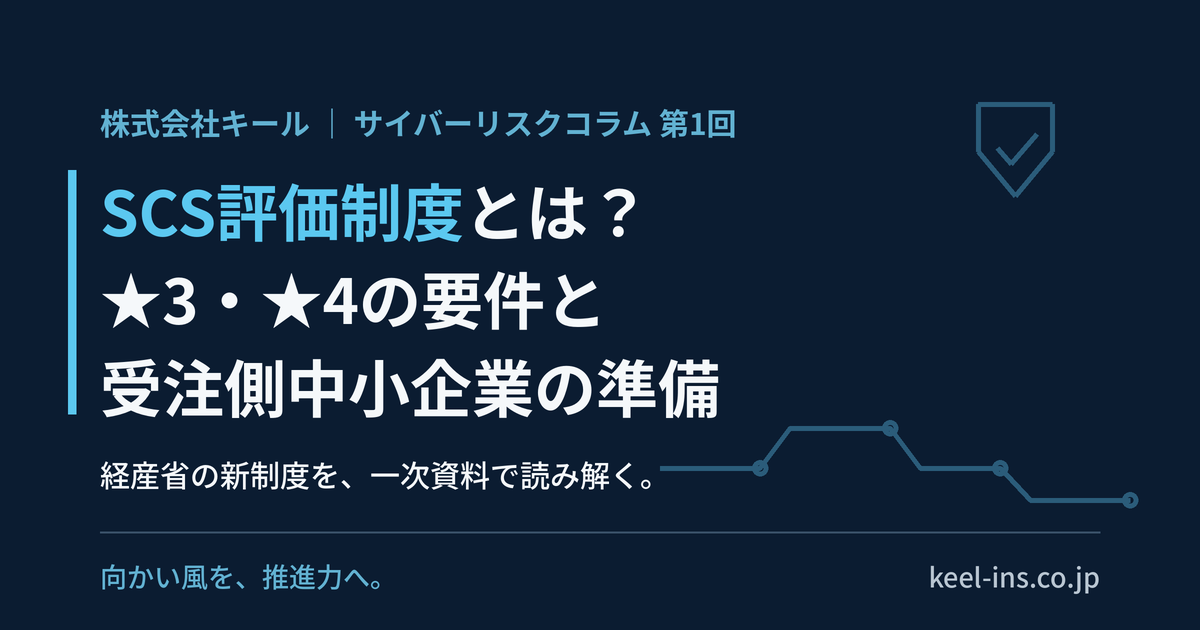 株式会社キール ｜ サイバーリスクコラム 第1回

SCS評価制度とは？
★3・★4の要件と
受注側中小企業の準備

経産省の新制度を、一次資料で読み解く。

向かい風を、推進力へ。

keel-ins.co.jp